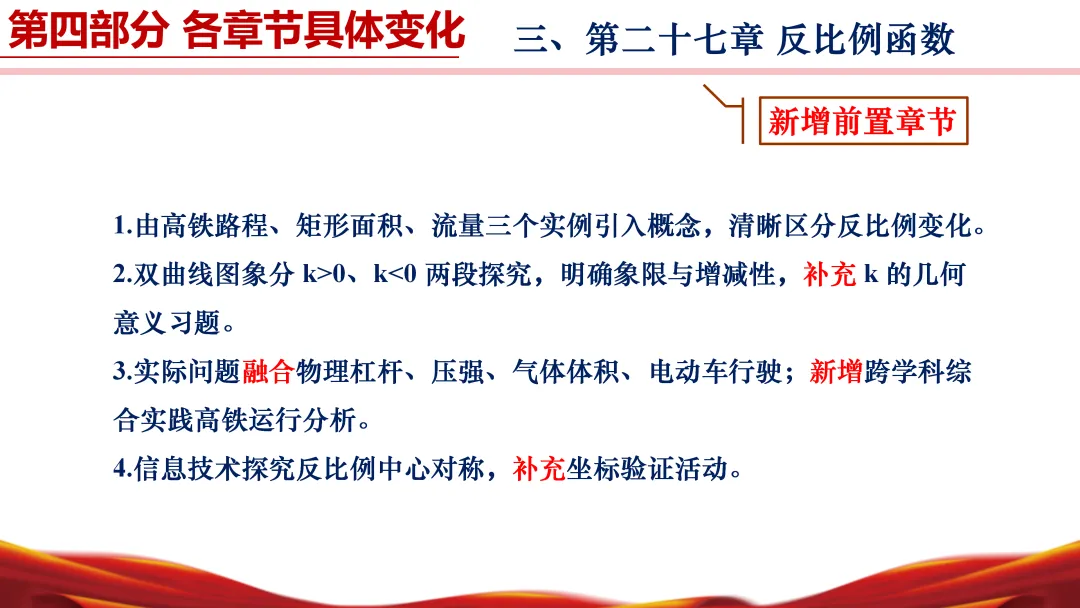 第四部分 各章节具体变化

三、第二十七章 反比例函数

新增前置章节

1.由高铁路程、矩形面积、流量三个实例引入概念，清晰区分反比例变化。

2.双曲线图象分 k>0、k<0 两段探究，明确象限与增减性，补充 k 的几何意义习题。

3.实际问题融合物理杠杆、压强、气体体积、电动车行驶；新增跨学科综合实践高铁运行分析。

4.信息技术探究反比例中心对称，补充坐标验证活动。